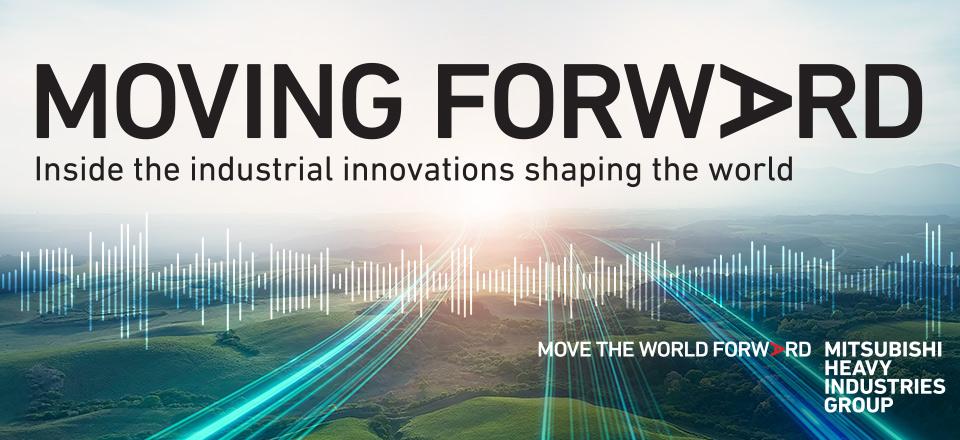 MOVING FORWARD

Inside the industrial innovations shaping the world

MOVE THE WORLD FORWARD

MITSUBISHI HEAVY INDUSTRIES GROUP